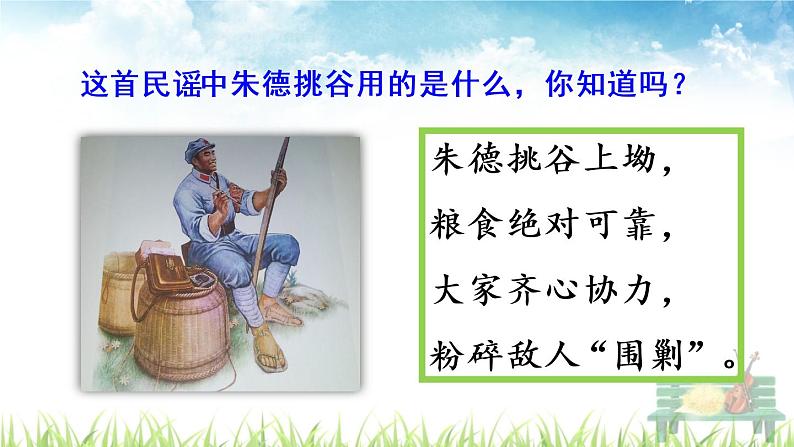 这首民谣中朱德挑谷用的是什么，你知道吗？

朱德挑谷上坳，
粮食绝对可靠，
大家齐心协力，
粉碎敌人“围剿”。